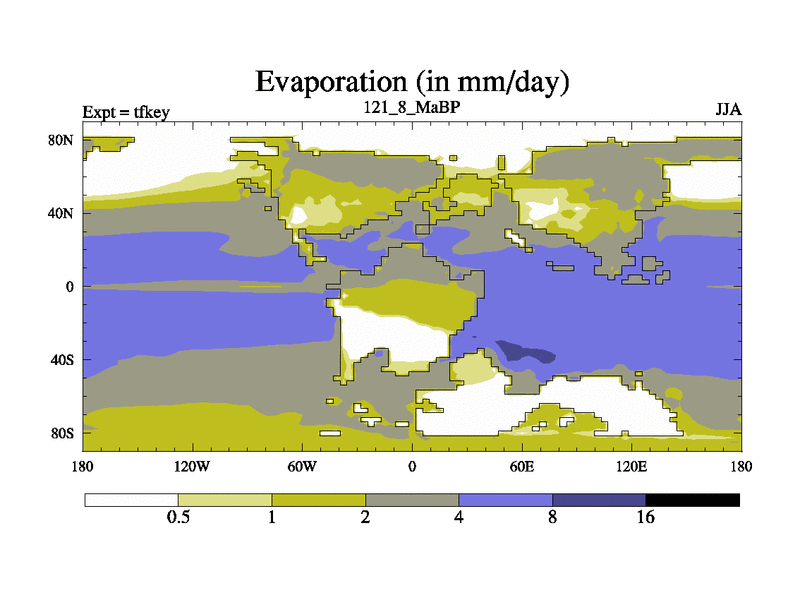 Evaporation (in mm/day)

Expt = tfkey

121_8_MaBP

JJA

80N
40N
0
40S
80S

180
120W
60W
0
60E
120E
180

0.5
1
2
4
8
16